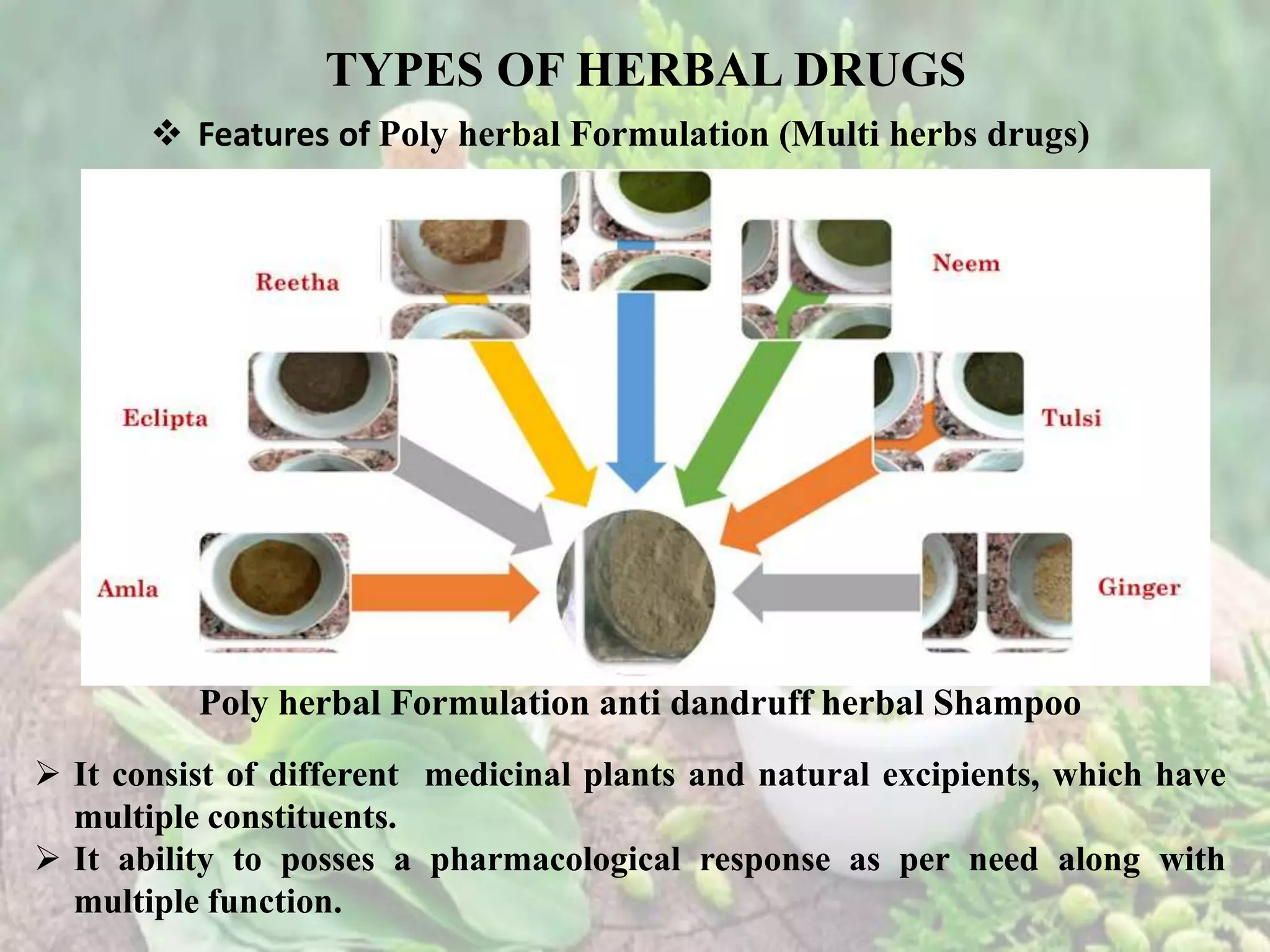 TYPES OF HERBAL DRUGS

❖ Features of Poly herbal Formulation (Multi herbs drugs)

Reetha

Neem

Eclipta

Tulsi

Amla

Ginger

Poly herbal Formulation anti dandruff herbal Shampoo

➢ It consist of different medicinal plants and natural excipients, which have multiple constituents.

➢ It ability to posses a pharmacological response as per need along with multiple function.